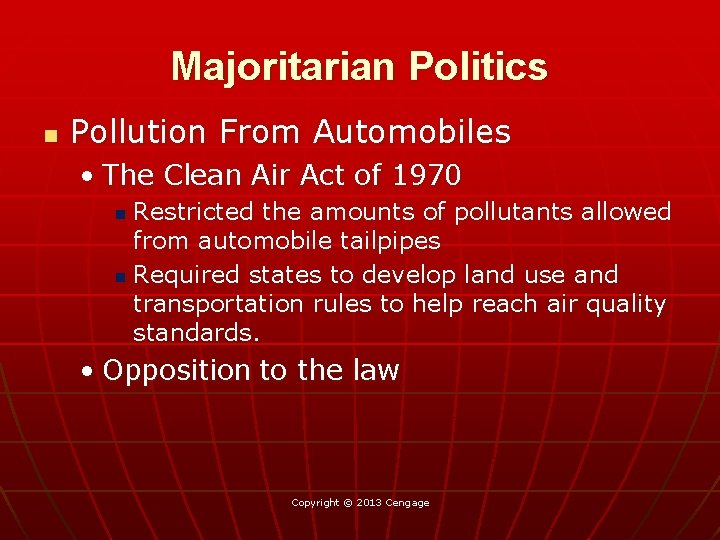 Majoritarian Politics

- Pollution From Automobiles
  - The Clean Air Act of 1970
    - Restricted the amounts of pollutants allowed from automobile tailpipes
    - Required states to develop land use and transportation rules to help reach air quality standards.
  - Opposition to the law

Copyright © 2013 Cengage